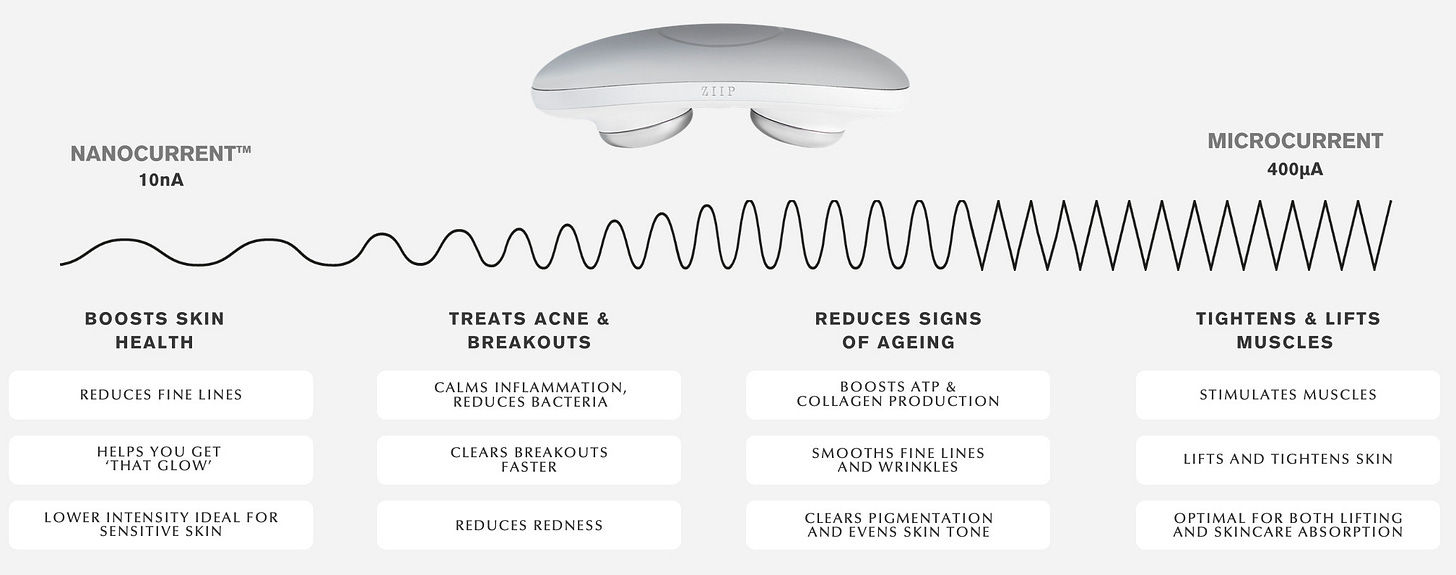 ZIIP

NANOCURRENT™
10nA

MICROCURRENT
400μA

BOOSTS SKIN HEALTH

REDUCES FINE LINES

HELPS YOU GET 'THAT GLOW'

LOWER INTENSITY IDEAL FOR SENSITIVE SKIN

TREATS ACNE & BREAKOUTS

CALMS INFLAMMATION, REDUCES BACTERIA

CLEARS BREAKOUTS FASTER

REDUCES REDNESS

REDUCES SIGNS OF AGEING

BOOSTS ATP & COLLAGEN PRODUCTION

SMOOTHS FINE LINES AND WRINKLES

CLEARS PIGMENTATION AND EVENS SKIN TONE

TIGHTENS & LIFTS MUSCLES

STIMULATES MUSCLES

LIFTS AND TIGHTENS SKIN

OPTIMAL FOR BOTH LIFTING AND SKINCARE ABSORPTION